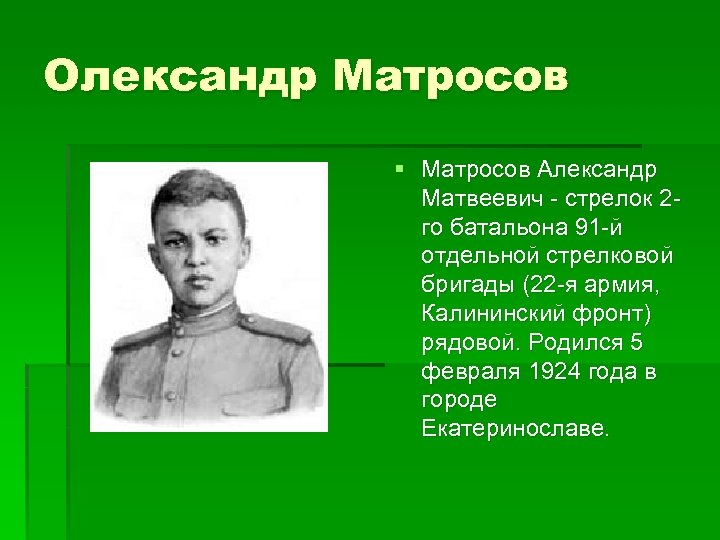 Олександр Матросов

Матросов Александр Матвеевич - стрелок 2-го батальона 91-й отдельной стрелковой бригады (22-я армия, Калининский фронт) рядовой. Родился 5 февраля 1924 года в городе Екатеринославе.